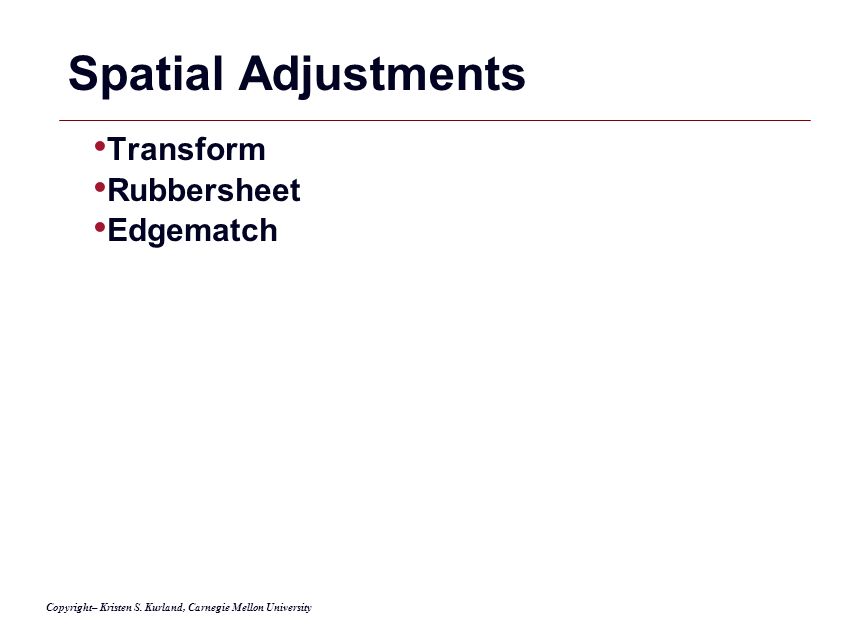 Spatial Adjustments

•Transform
•Rubbersheet
•Edgematch

Copyright– Kristen S. Kurland, Carnegie Mellon University